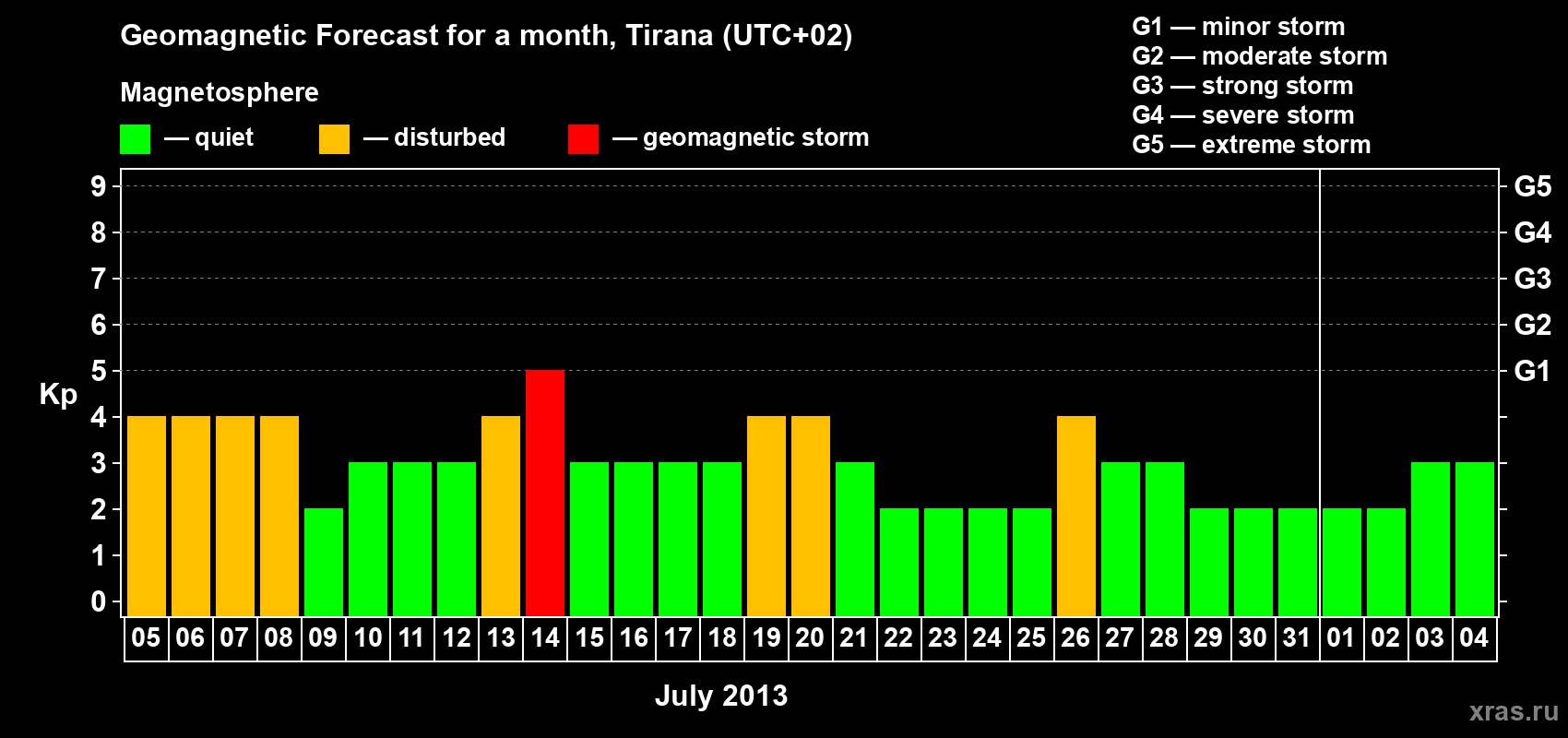 Geomagnetic Forecast for a month, Tirana (UTC+02)

Magnetosphere

— quiet — disturbed — geomagnetic storm

G1 — minor storm
G2 — moderate storm
G3 — strong storm
G4 — severe storm
G5 — extreme storm

Kp

9
8
7
6
5
4
3
2
1
0

G5
G4
G3
G2
G1

05 06 07 08 09 10 11 12 13 14 15 16 17 18 19 20 21 22 23 24 25 26 27 28 29 30 31 01 02 03 04

July 2013

xras.ru